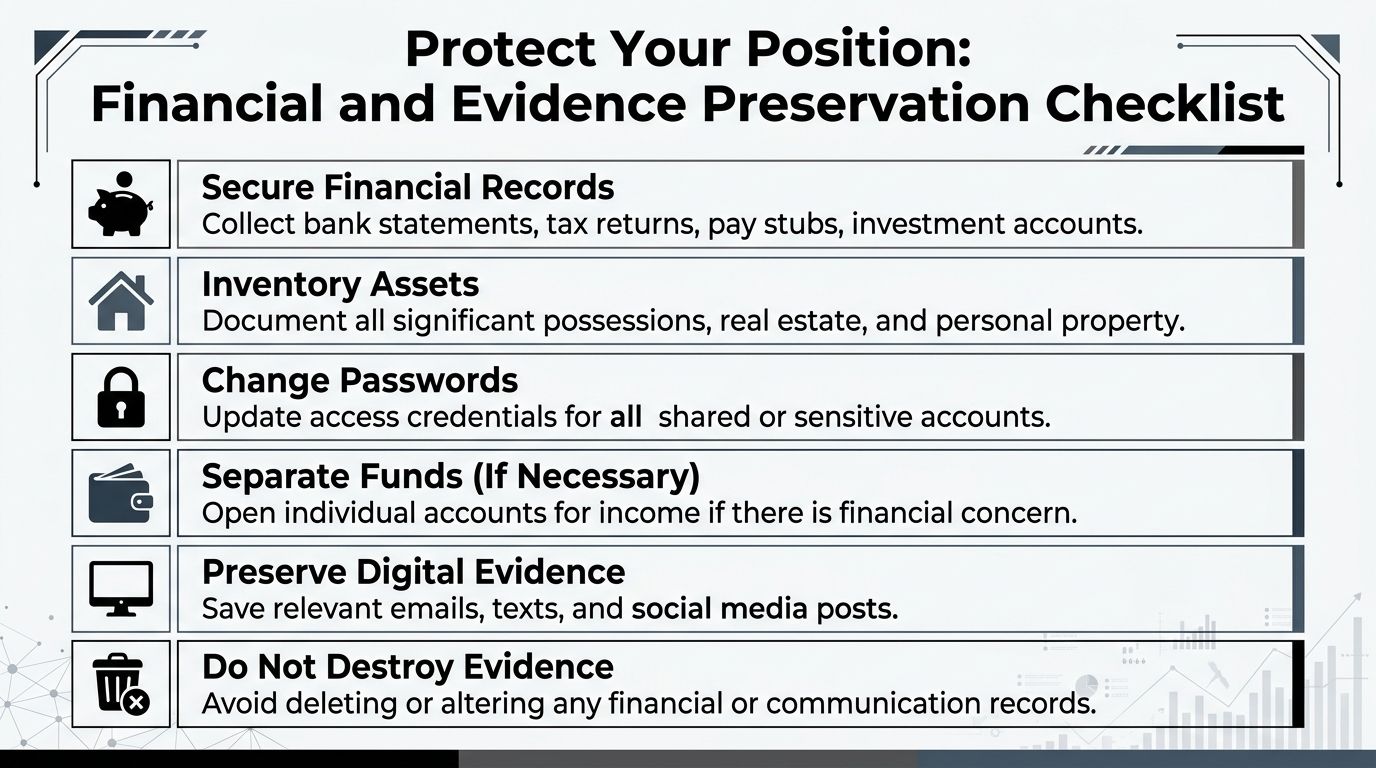 Protect Your Position:
Financial and Evidence Preservation Checklist

Secure Financial Records
Collect bank statements, tax returns, pay stubs, investment accounts.

Inventory Assets
Document all significant possessions, real estate, and personal property.

Change Passwords
Update access credentials for all shared or sensitive accounts.

Separate Funds (If Necessary)
Open individual accounts for income if there is financial concern.

Preserve Digital Evidence
Save relevant emails, texts, and social media posts.

Do Not Destroy Evidence
Avoid deleting or altering any financial or communication records.